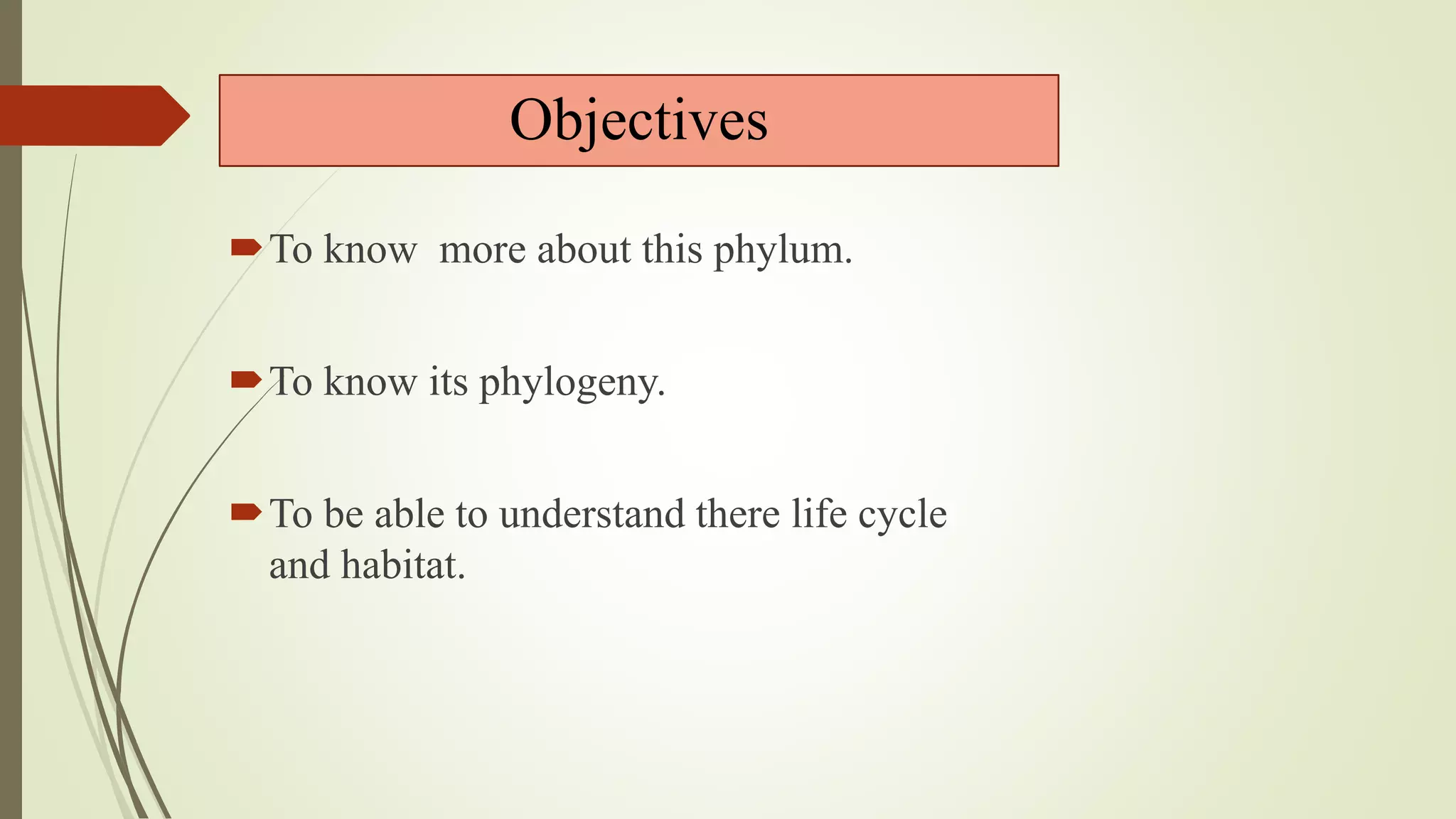 Objectives

To know more about this phylum.

To know its phylogeny.

To be able to understand there life cycle and habitat.